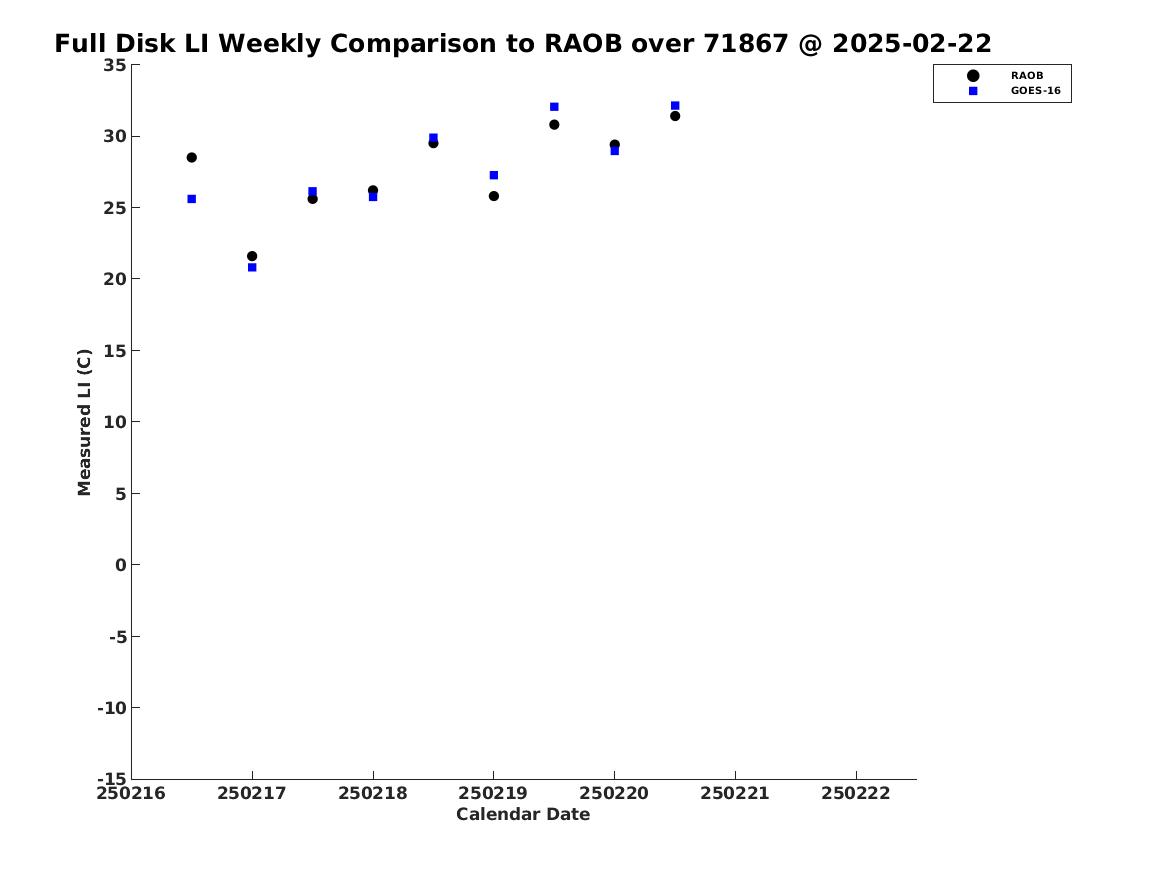 Full Disk LI Weekly Comparison to RAOB over 71867 @ 2025-02-22

RAOB
GOES-16

Measured LI (C)

35
30
25
20
15
10
5
0
-5
-10
-15

250216 250217 250218 250219 250220 250221 250222

Calendar Date